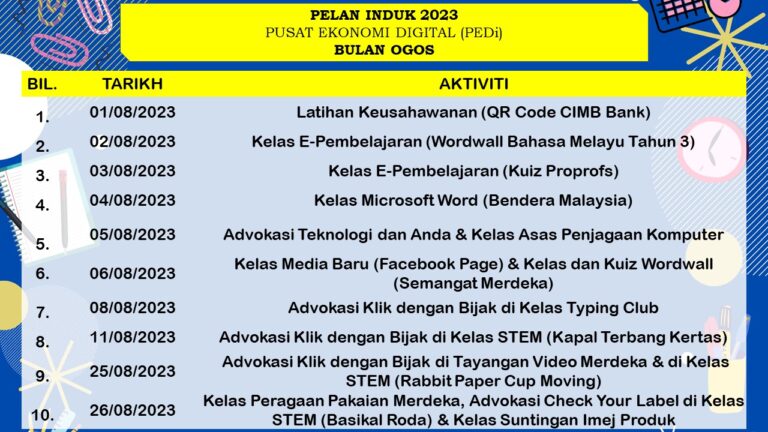 PELAN INDUK 2023
PUSAT EKONOMI DIGITAL (PEDi)
BULAN OGOS

| BIL. | TARIKH | AKTIVITI |
|---|---|---|
| 1. | 01/08/2023 | Latihan Keusahawanan (QR Code CIMB Bank) |
| 2. | 02/08/2023 | Kelas E-Pembelajaran (Wordwall Bahasa Melayu Tahun 3) |
| 3. | 03/08/2023 | Kelas E-Pembelajaran (Kuiz Proprofs) |
| 4. | 04/08/2023 | Kelas Microsoft Word (Bendera Malaysia) |
| 5. | 05/08/2023 | Advokasi Teknologi dan Anda & Kelas Asas Penjagaan Komputer |
| 6. | 06/08/2023 | Kelas Media Baru (Facebook Page) & Kelas dan Kuiz Wordwall (Semangat Merdeka) |
| 7. | 08/08/2023 | Advokasi Klik dengan Bijak di Kelas Typing Club |
| 8. | 11/08/2023 | Advokasi Klik dengan Bijak di Kelas STEM (Kapal Terbang Kertas) |
| 9. | 25/08/2023 | Advokasi Klik dengan Bijak di Tayangan Video Merdeka & di Kelas STEM (Rabbit Paper Cup Moving) |
| 10. | 26/08/2023 | Kelas Peragaan Pakaian Merdeka, Advokasi Check Your Label di Kelas STEM (Basikal Roda) & Kelas Suntingan Imej Produk |